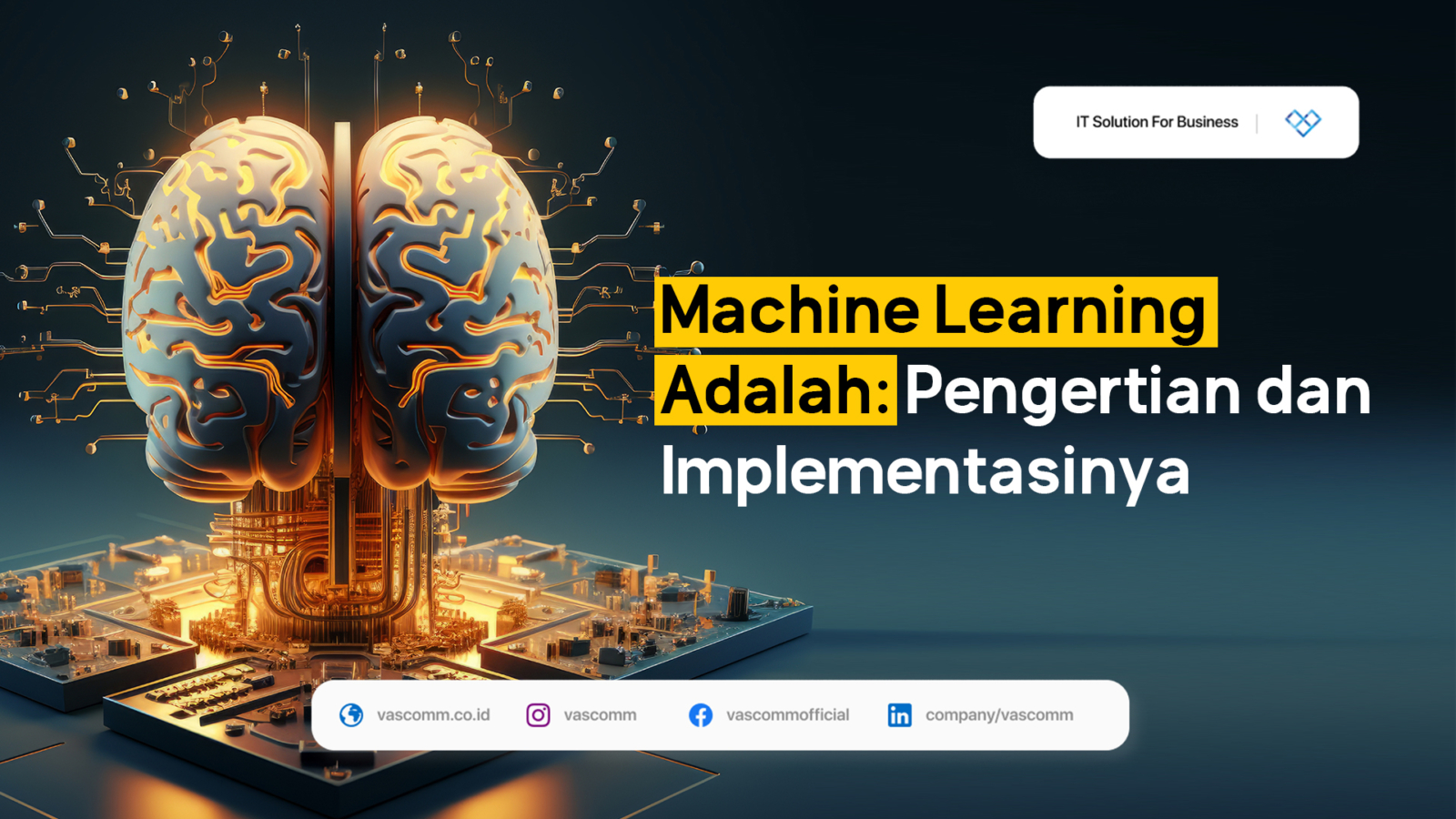 IT Solution For Business

Machine Learning Adalah: Pengertian dan Implementasinya

vascomm.co.id vascomm vascommofficial company/vascomm